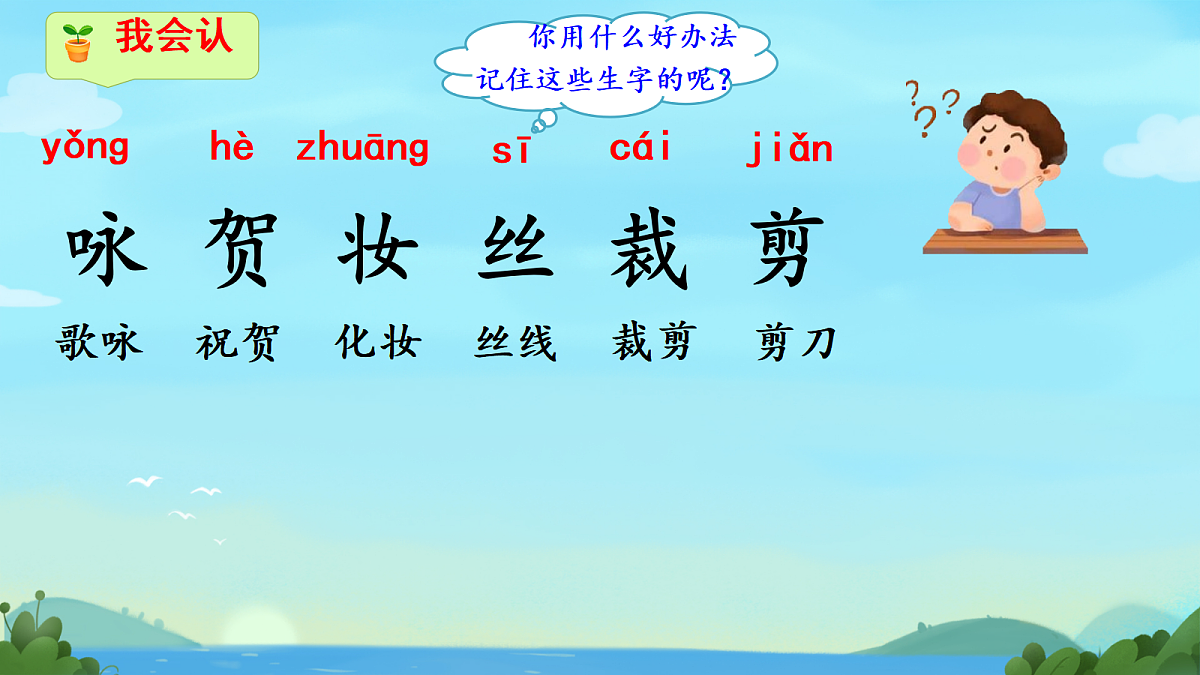 我会认

你用什么好办法记住这些生字的呢？

yǒng hè zhuāng sī cái jiǎn

咏 贺 妆 丝 裁 剪

歌咏 祝贺 化妆 丝线 裁剪 剪刀